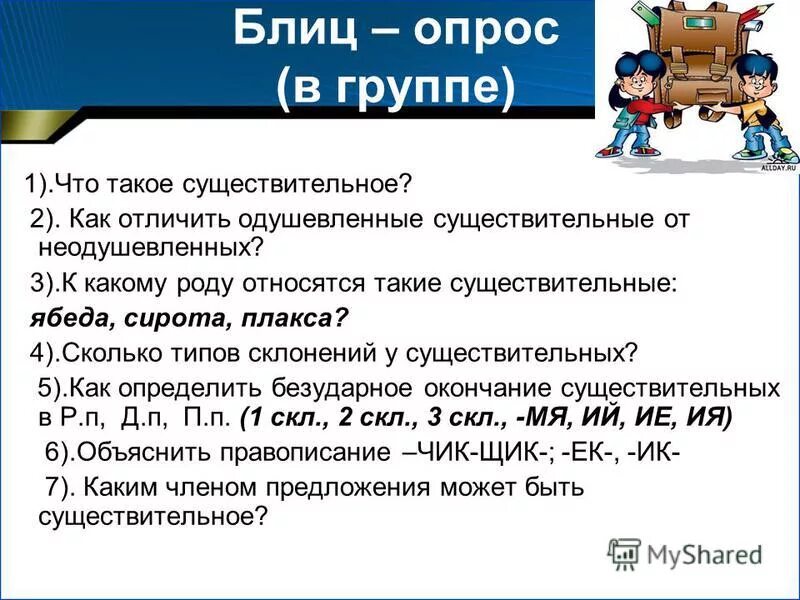 Блиц – опрос
(в группе)

ALLDAY.RU

1).Что такое существительное?

2). Как отличить одушевленные существительные от неодушевленных?

3).К какому роду относятся такие существительные:
ябеда, сирота, плакса?

4).Сколько типов склонений у существительных?

5).Как определить безударное окончание существительных в Р.п, Д.п, П.п. (1 скл., 2 скл., 3 скл., -МЯ, ИЙ, ИЕ, ИЯ)

6).Объяснить правописание –ЧИК-ЩИК-; -ЕК-, -ИК-

7). Каким членом предложения может быть существительное?

MyShared